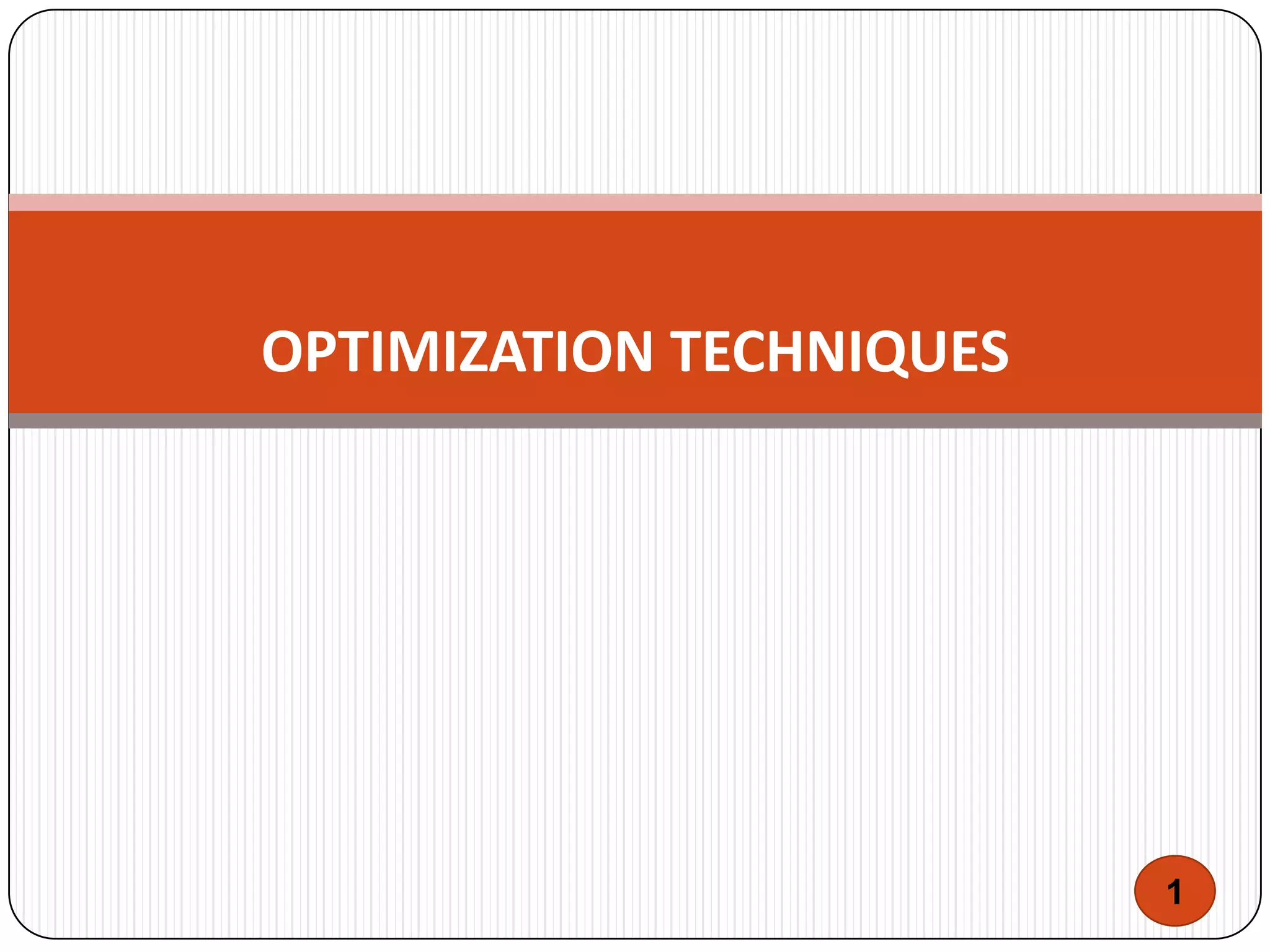 OPTIMIZATION TECHNIQUES

1